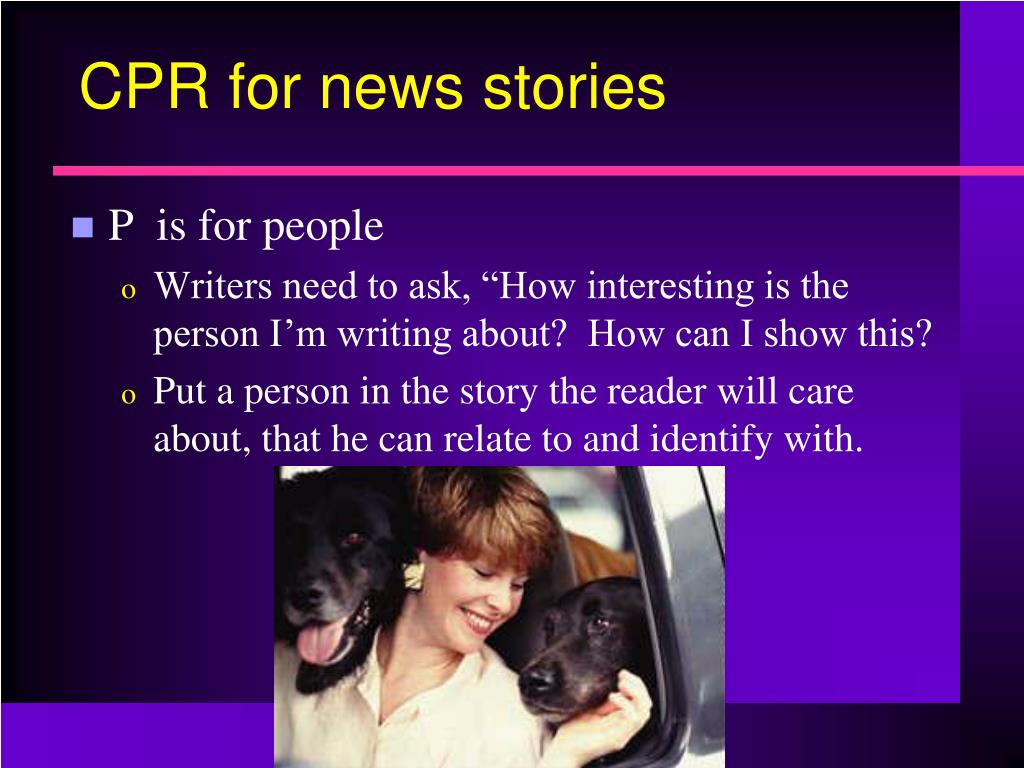 CPR for news stories

P is for people

o Writers need to ask, “How interesting is the person I’m writing about? How can I show this?

o Put a person in the story the reader will care about, that he can relate to and identify with.